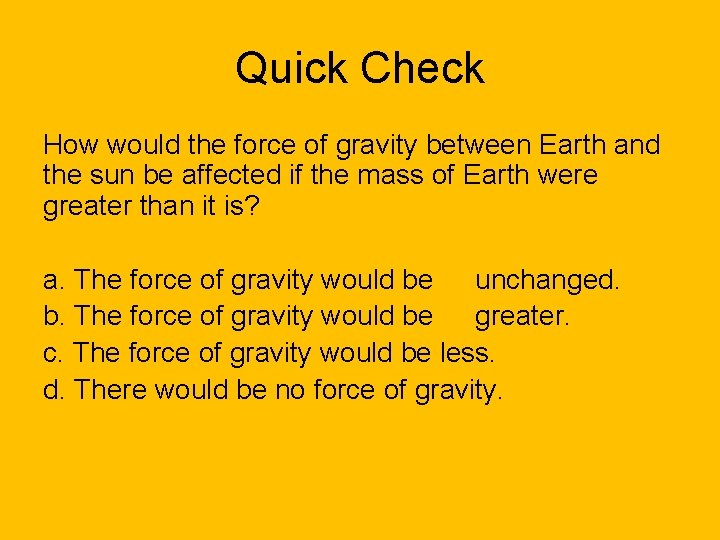 Quick Check

How would the force of gravity between Earth and the sun be affected if the mass of Earth were greater than it is?

a. The force of gravity would be unchanged.
b. The force of gravity would be greater.
c. The force of gravity would be less.
d. There would be no force of gravity.